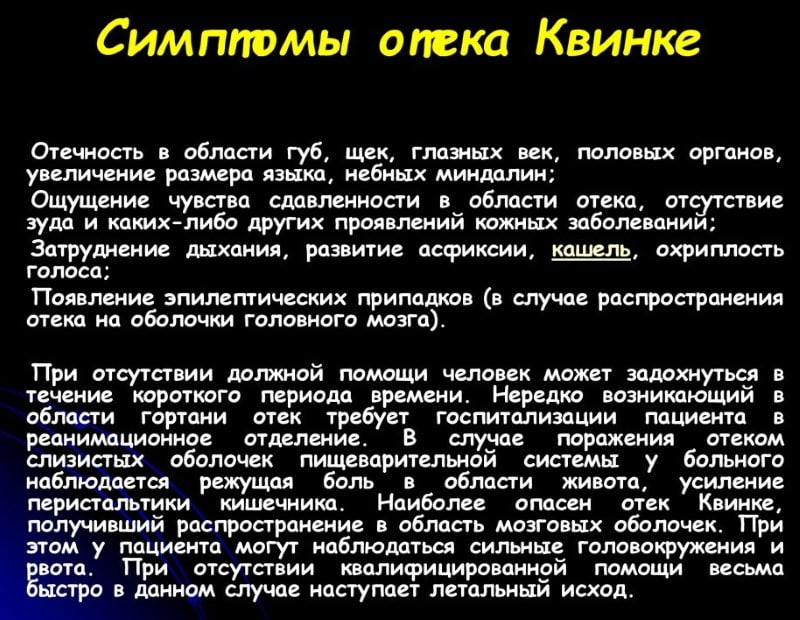 Симптомы отека Квинке

Отечность в области губ, щек, глазных век, половых органов, увеличение размера языка, небных миндалин;

Ощущение чувства сдавленности в области отека, отсутствие зуда и каких-либо других проявлений кожных заболеваний;

Затруднение дыхания, развитие асфиксии, кашель, охриплость голоса;

Появление эпилептических припадков (в случае распространения отека на оболочки головного мозга).

При отсутствии должной помощи человек может задохнуться в течение короткого периода времени. Нередко возникающий в области гортани отек требует госпитализации пациента в реанимационное отделение. В случае поражения отеком слизистых оболочек пищеварительной системы у больного наблюдается режущая боль в области живота, усиление перистальтики кишечника. Наиболее опасен отек Квинке, получивший распространение в область мозговых оболочек. При этом у пациента могут наблюдаться сильные головокружения и рвота. При отсутствии квалифицированной помощи весьма быстро в данном случае наступает летальный исход.